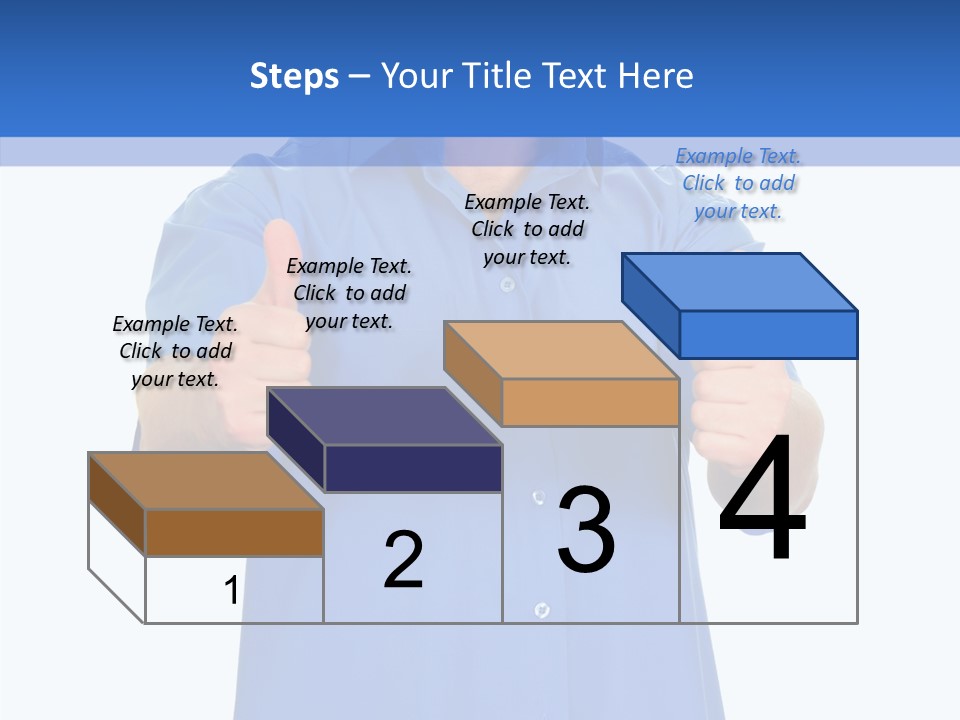 Steps – Your Title Text Here

Example Text. Click to add your text.

Example Text. Click to add your text.

Example Text. Click to add your text.

Example Text. Click to add your text.

1

2

3

4